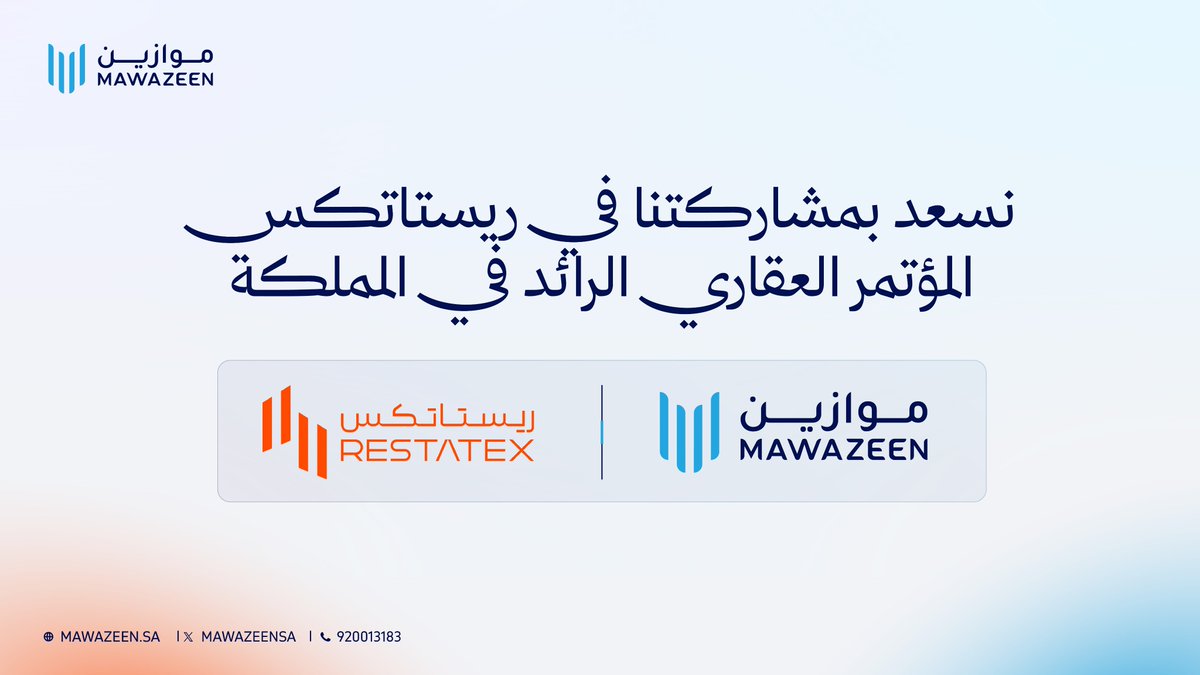 موازين
MAWAZEEN

نسعد بمشاركتنا في ريستاتكس
المؤتمر العقاري الرائد في المملكة

ريستاتكس
RESTATEX

موازين
MAWAZEEN

MAWAZEEN.SA | MAWAZEENSA | 920013183